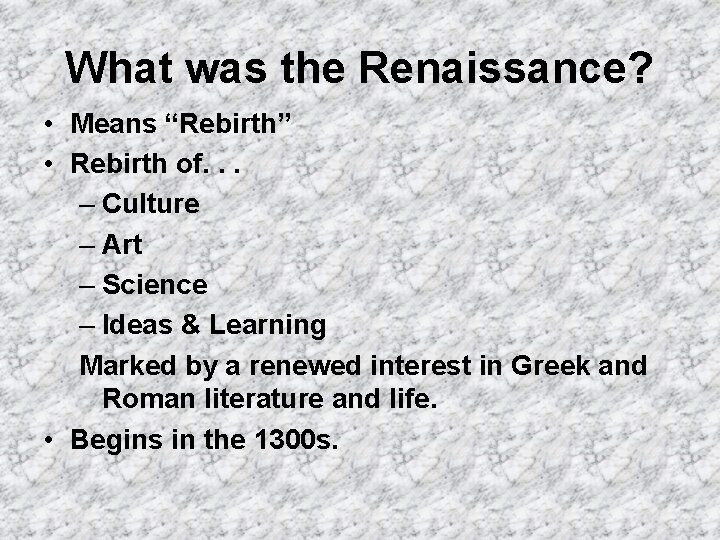 What was the Renaissance?

• Means “Rebirth”
• Rebirth of. . .
– Culture
– Art
– Science
– Ideas & Learning
Marked by a renewed interest in Greek and Roman literature and life.
• Begins in the 1300s.